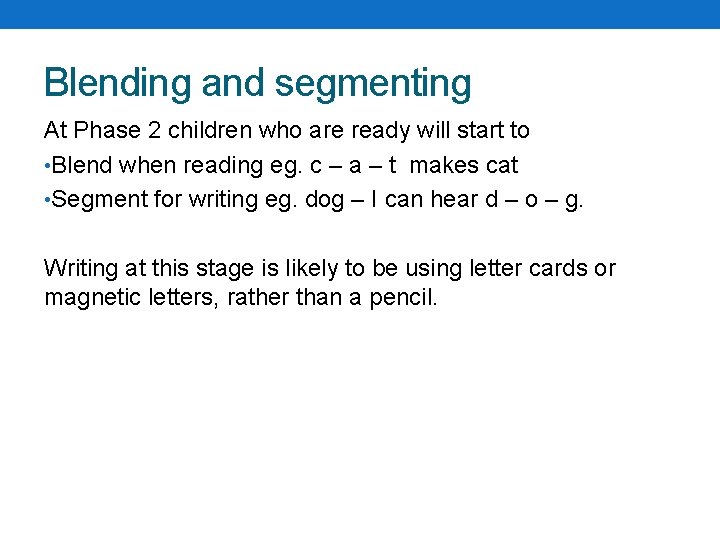 Blending and segmenting

At Phase 2 children who are ready will start to

•Blend when reading eg. c – a – t makes cat

•Segment for writing eg. dog – I can hear d – o – g.

Writing at this stage is likely to be using letter cards or magnetic letters, rather than a pencil.